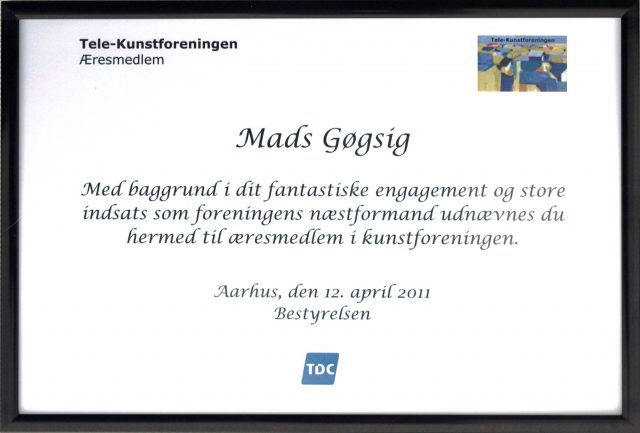 Tele-Kunstforeningen
Æresmedlem

Tele-Kunstforeningen

Mads Gøgsig

Med baggrund i dit fantastiske engagement og store indsats som foreningens næstformand udnævnes du hermed til æresmedlem i kunstforeningen.

Aarhus, den 12. april 2011
Bestyrelsen

TDC